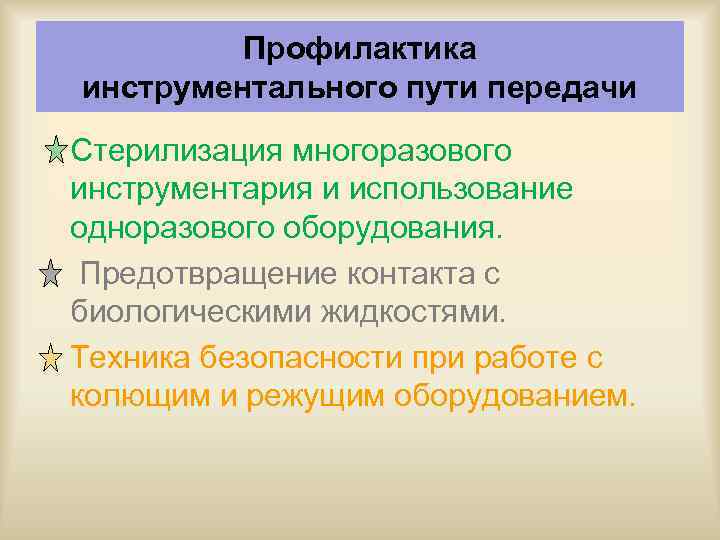 Профилактика инструментального пути передачи

Стерилизация многоразового инструментария и использование одноразового оборудования.

Предотвращение контакта с биологическими жидкостями.

Техника безопасности при работе с колющим и режущим оборудованием.